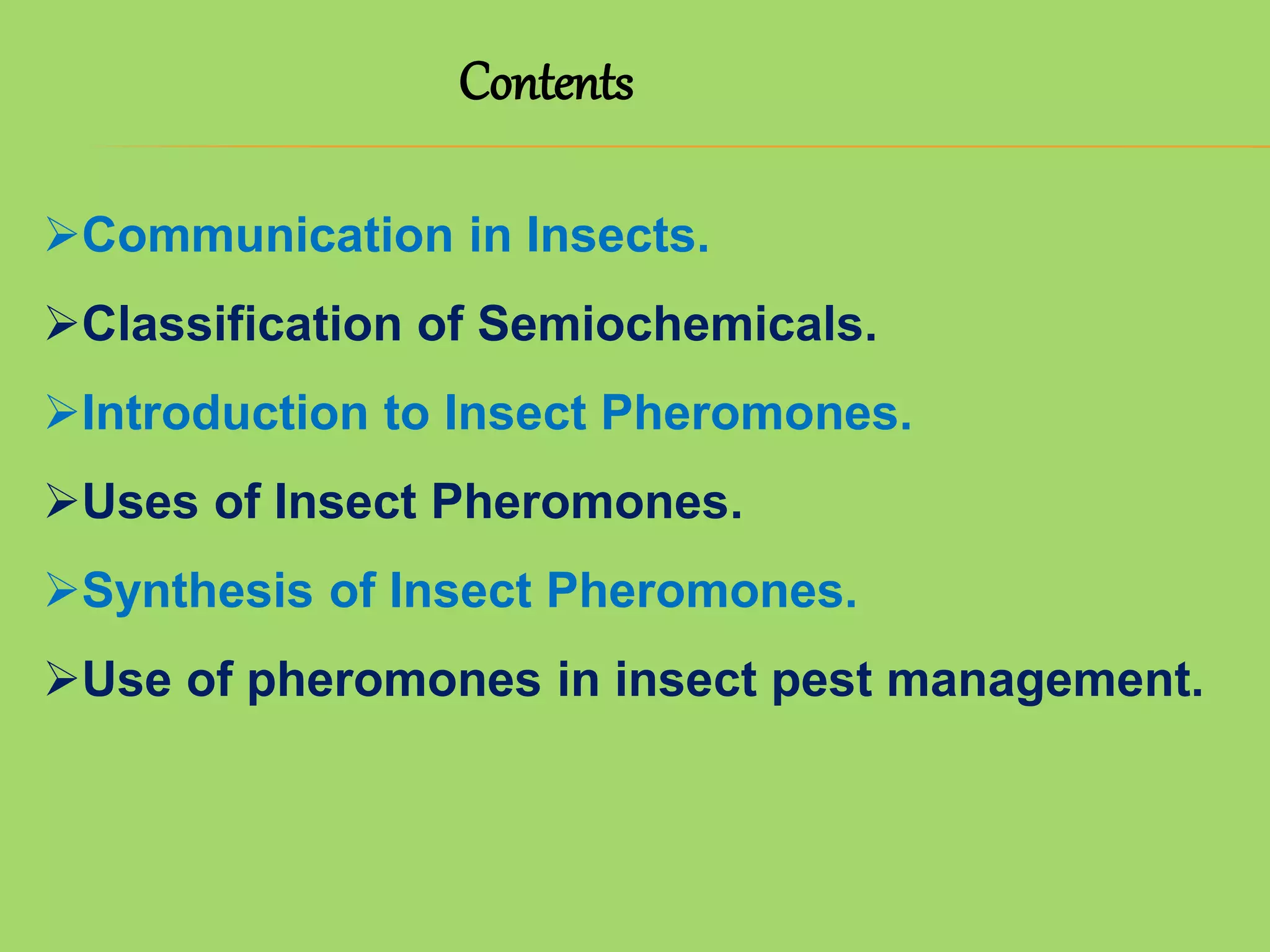 Contents

➢Communication in Insects.

➢Classification of Semiochemicals.

➢Introduction to Insect Pheromones.

➢Uses of Insect Pheromones.

➢Synthesis of Insect Pheromones.

➢Use of pheromones in insect pest management.